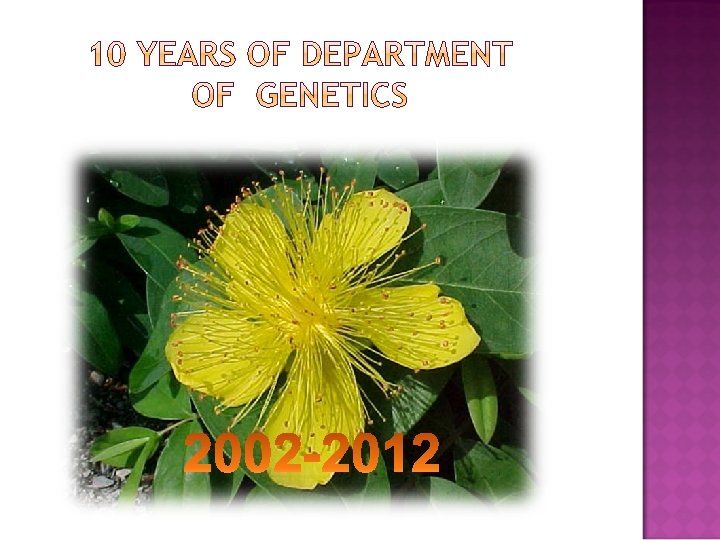 10 YEARS OF DEPARTMENT OF GENETICS

2002-2012